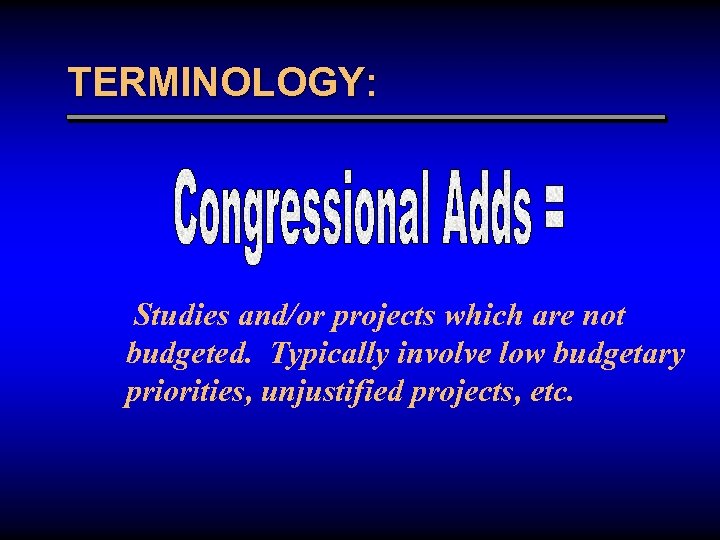 TERMINOLOGY:

Congressional Adds =

Studies and/or projects which are not budgeted. Typically involve low budgetary priorities, unjustified projects, etc.